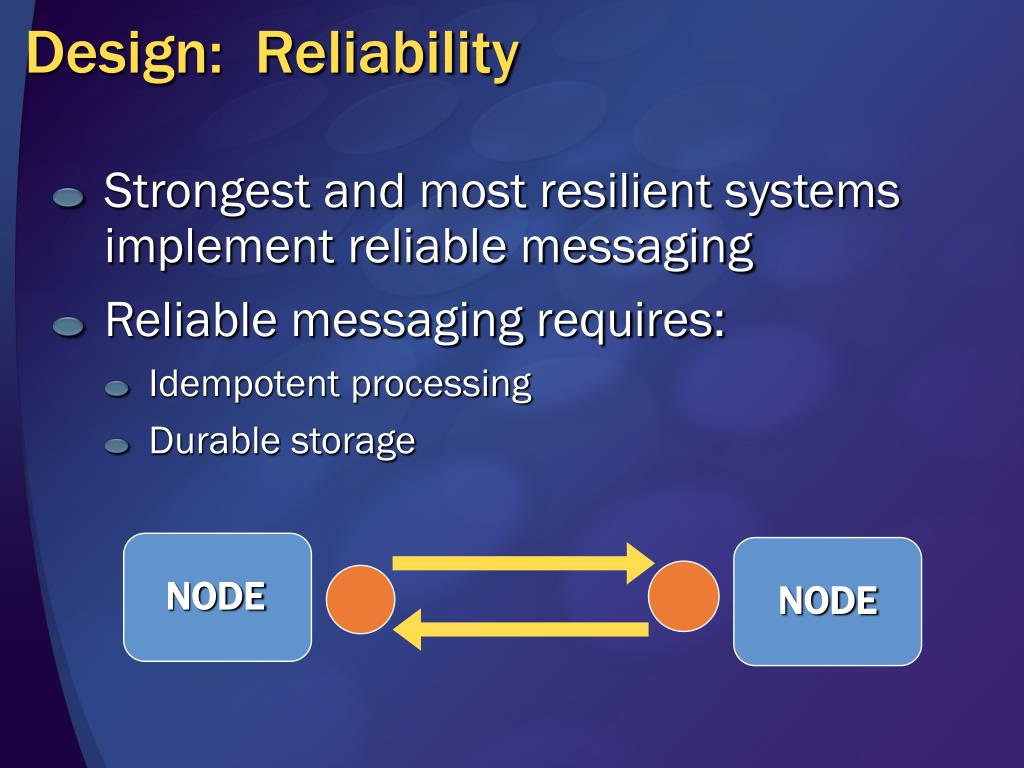 Design: Reliability

Strongest and most resilient systems implement reliable messaging

Reliable messaging requires:

Idempotent processing

Durable storage

NODE

NODE